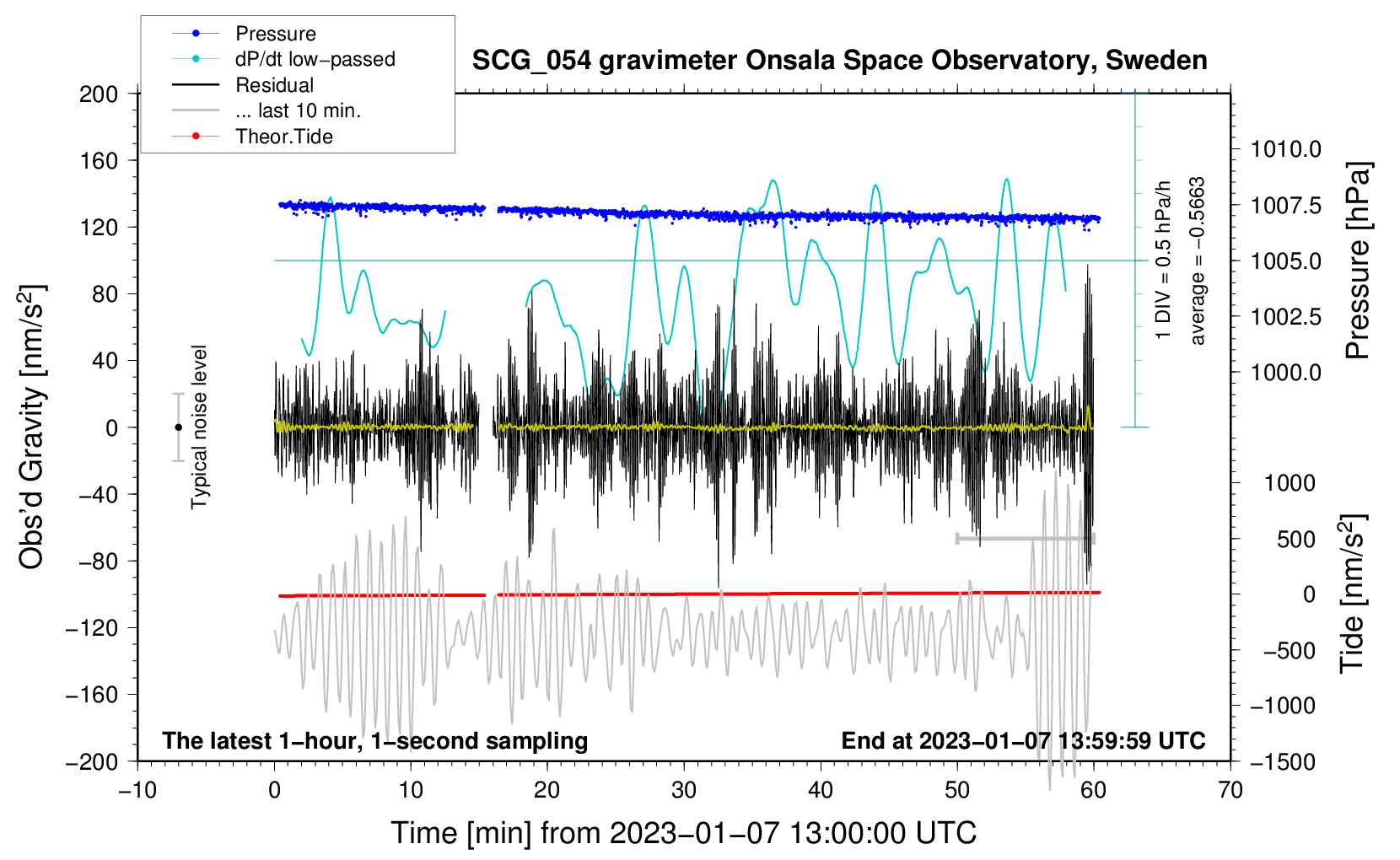 Pressure
dP/dt low−passed
Residual
... last 10 min.
Theor.Tide

SCG_054 gravimeter Onsala Space Observatory, Sweden

200
160
120
80
40
0
−40
−80
−120
−160
−200

Obs'd Gravity [nm/s$^2$]

Typical noise level

1 DIV = 0.5 hPa/h
average = −0.5663

1010.0
1007.5
1005.0
1002.5
1000.0

Pressure [hPa]

1000
500
0
−500
−1000
−1500

Tide [nm/s$^2$]

The latest 1−hour, 1−second sampling
End at 2023−01−07 13:59:59 UTC

−10
0
10
20
30
40
50
60
70

Time [min] from 2023−01−07 13:00:00 UTC